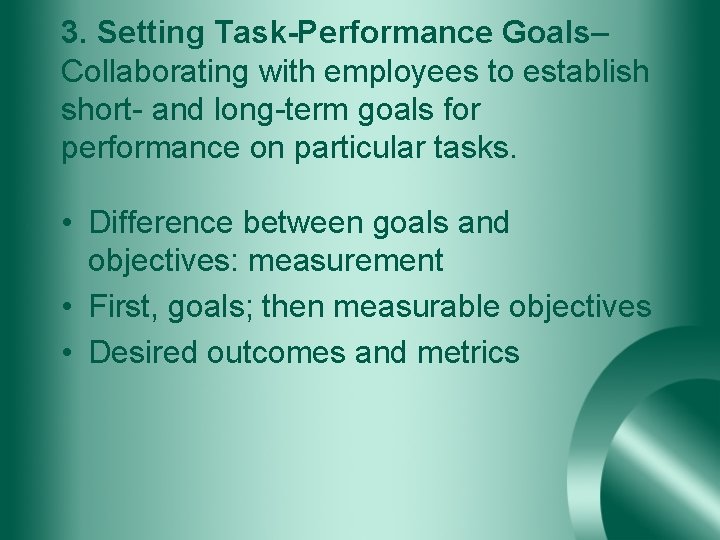 3. Setting Task-Performance Goals– Collaborating with employees to establish short- and long-term goals for performance on particular tasks.

• Difference between goals and objectives: measurement
• First, goals; then measurable objectives
• Desired outcomes and metrics